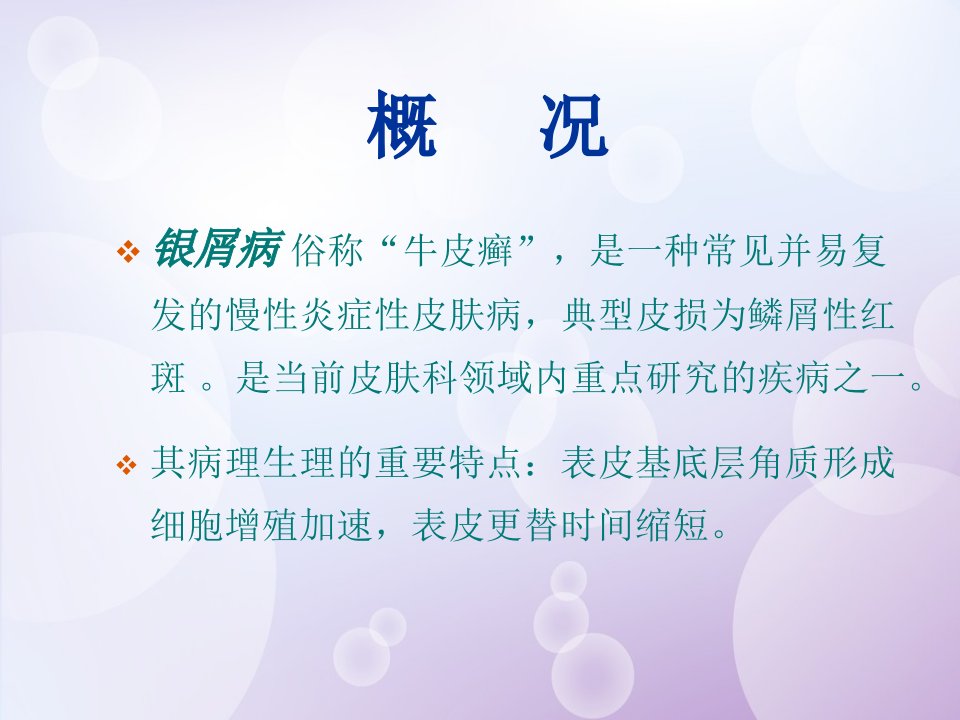 概　况

❖ 银屑病 俗称“牛皮癣”，是一种常见并易复发的慢性炎症性皮肤病，典型皮损为鳞屑性红斑 。是当前皮肤科领域内重点研究的疾病之一。

❖ 其病理生理的重要特点：表皮基底层角质形成细胞增殖加速，表皮更替时间缩短。